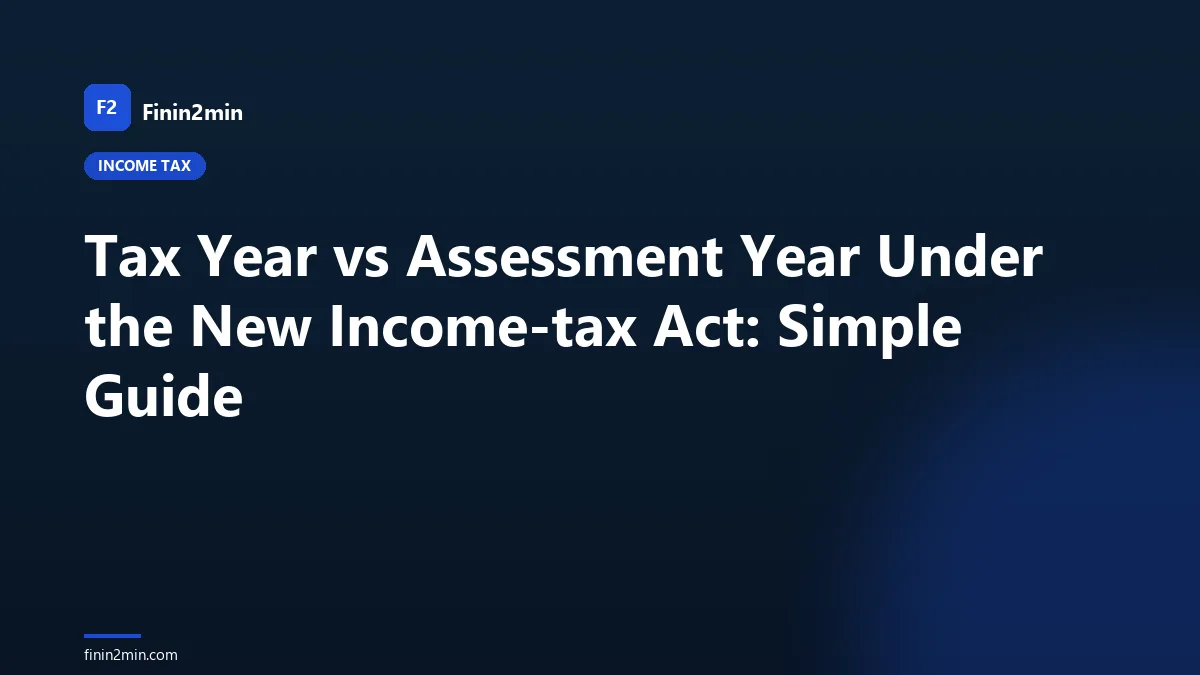 F2 Finin2min

INCOME TAX

Tax Year vs Assessment Year Under the New Income-tax Act: Simple Guide

finin2min.com